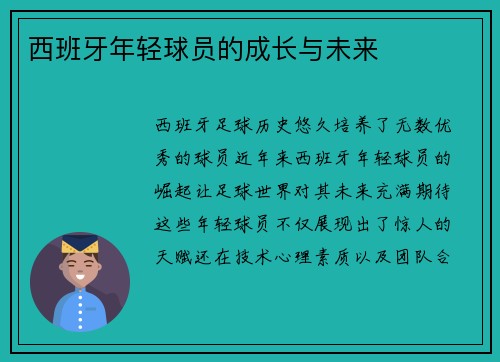 西班牙年轻球员的成长与未来

西班牙足球历史悠久培养了无数优秀的球员近年来西班牙年轻球员的崛起让足球世界对其未来充满期待这些年轻球员不仅展现出了惊人的天赋还在技术心理素质以及团队合